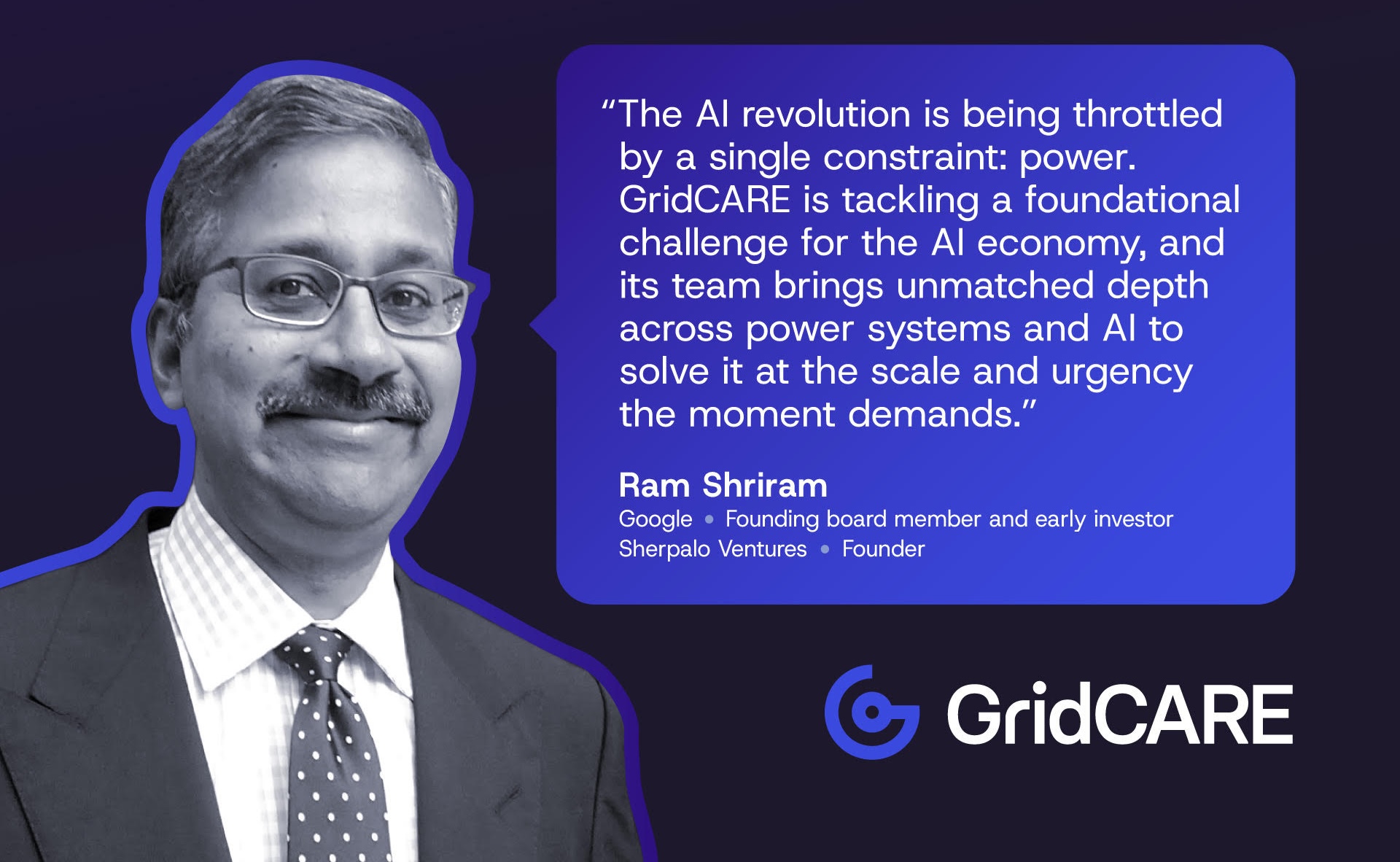 “The AI revolution is being throttled by a single constraint: power. GridCARE is tackling a foundational challenge for the AI economy, and its team brings unmatched depth across power systems and AI to solve it at the scale and urgency the moment demands.”

Ram Shriram

Google • Founding board member and early investor
Sherpalo Ventures • Founder

GridCARE